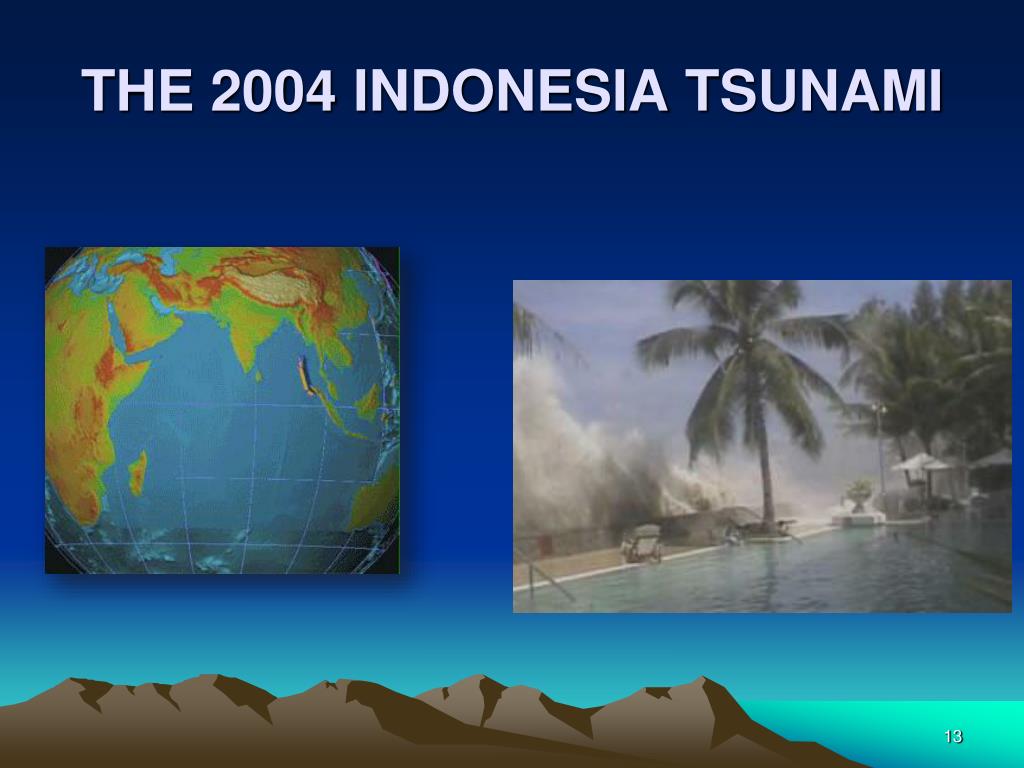 THE 2004 INDONESIA TSUNAMI

13